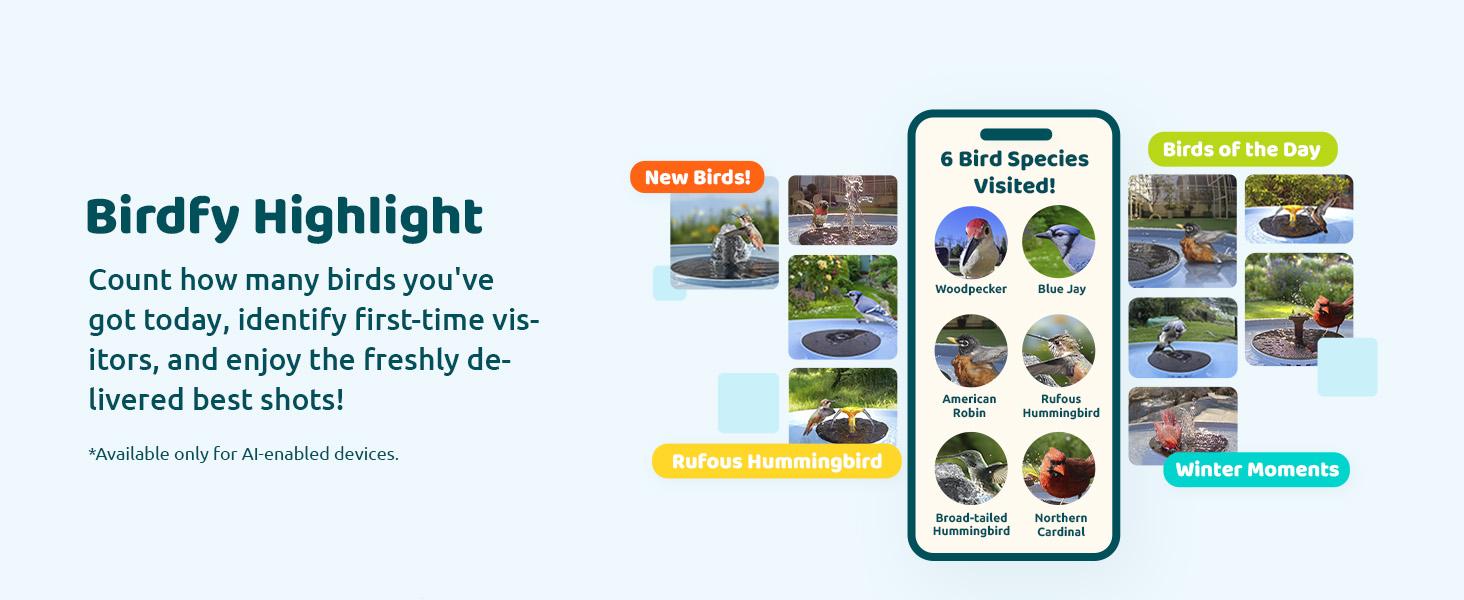 Birdfy Highlight

Count how many birds you've got today, identify first-time visitors, and enjoy the freshly delivered best shots!

*Available only for AI-enabled devices.

New Birds!

Rufous Hummingbird

6 Bird Species Visited!

Woodpecker

Blue Jay

American Robin

Rufous Hummingbird

Broad-tailed Hummingbird

Northern Cardinal

Birds of the Day

Winter Moments